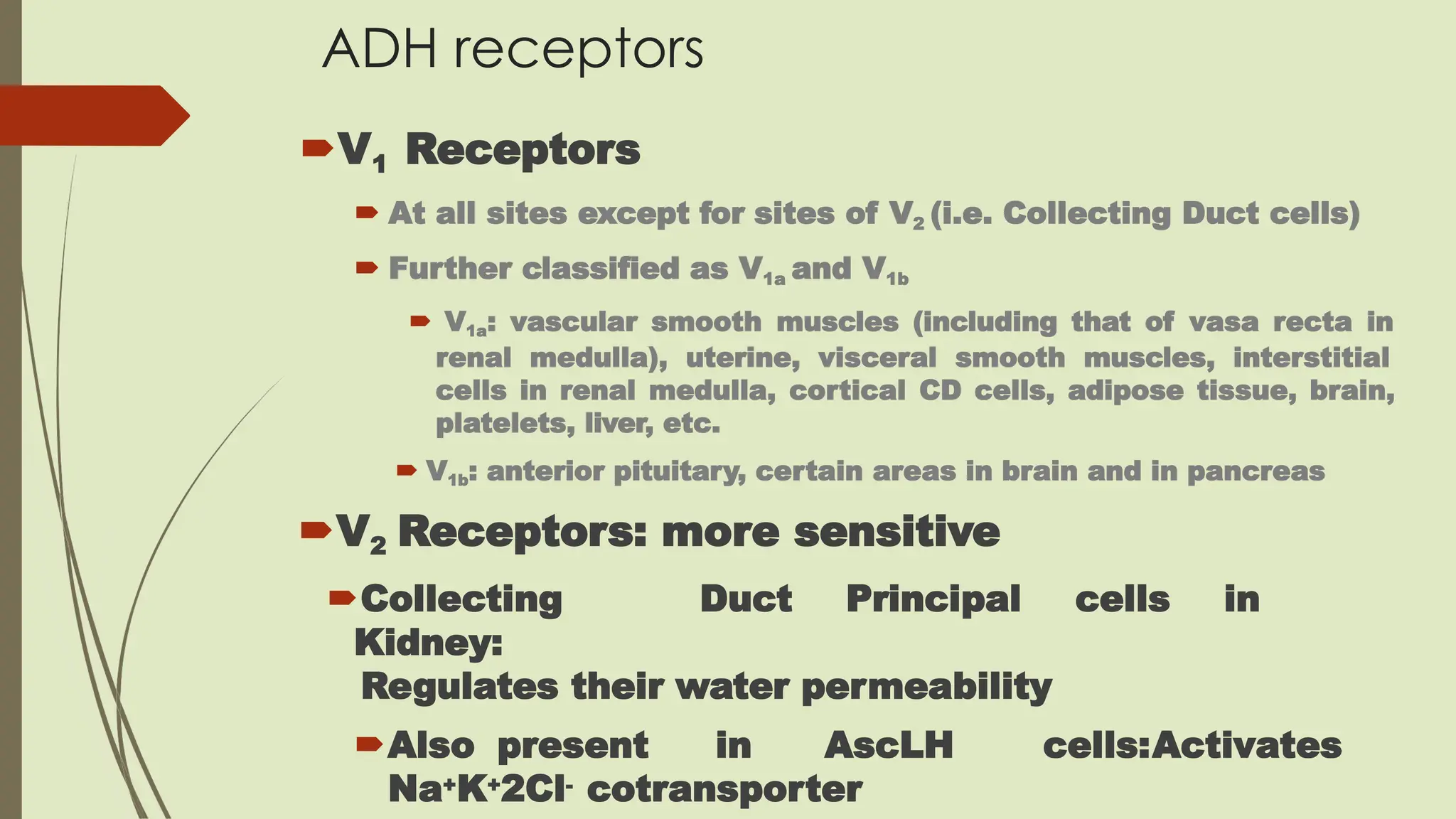 ADH receptors

$V_1$ Receptors

At all sites except for sites of $V_2$ (i.e. Collecting Duct cells)

Further classified as $V_{1a}$ and $V_{1b}$

$V_{1a}$: vascular smooth muscles (including that of vasa recta in renal medulla), uterine, visceral smooth muscles, interstitial cells in renal medulla, cortical CD cells, adipose tissue, brain, platelets, liver, etc.

$V_{1b}$: anterior pituitary, certain areas in brain and in pancreas

$V_2$ Receptors: more sensitive

Collecting Duct Principal cells in Kidney:
Regulates their water permeability

Also present in AscLH cells:Activates $Na^+K^+2Cl^-$ cotransporter